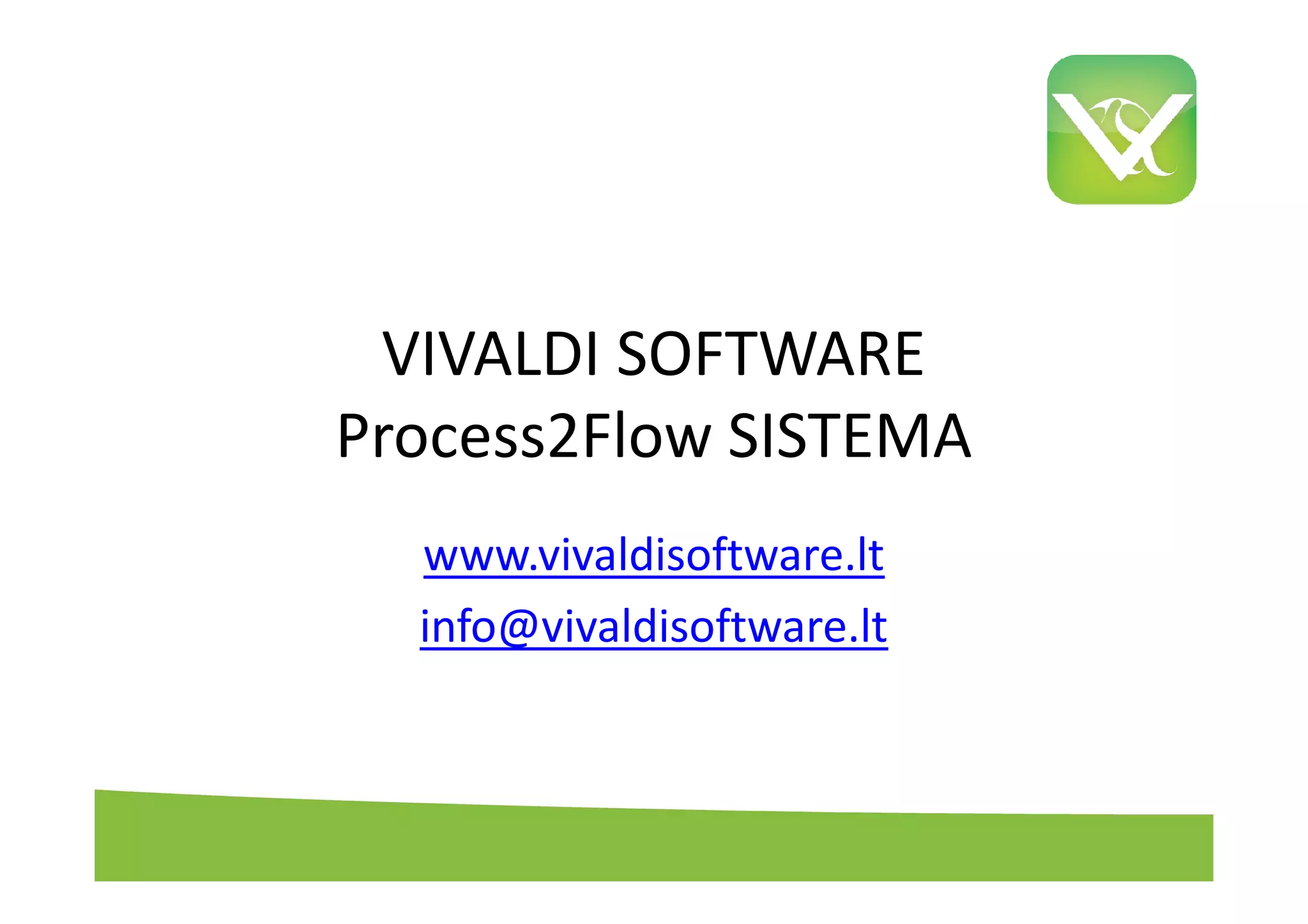 VIVALDI SOFTWARE
Process2Flow SISTEMA

www.vivaldisoftware.lt

info@vivaldisoftware.lt